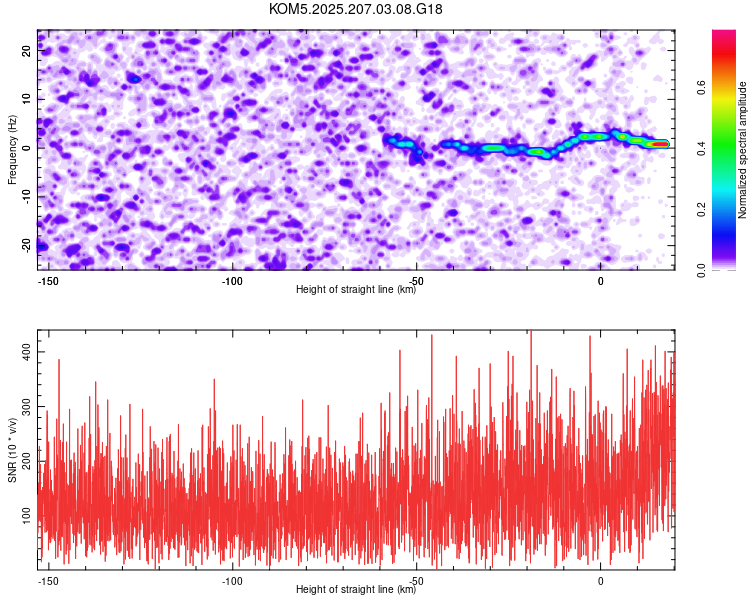 KOM5.2025.207.03.08.G18

Frequency (Hz)
20
10
0
-10
-20
-150
-100
-50
0
Height of straight line (km)

Normalized spectral amplitude
0.0
0.2
0.4
0.6

SNR (10 * v/v)
400
300
200
100
-150
-100
-50
0
Height of straight line (km)